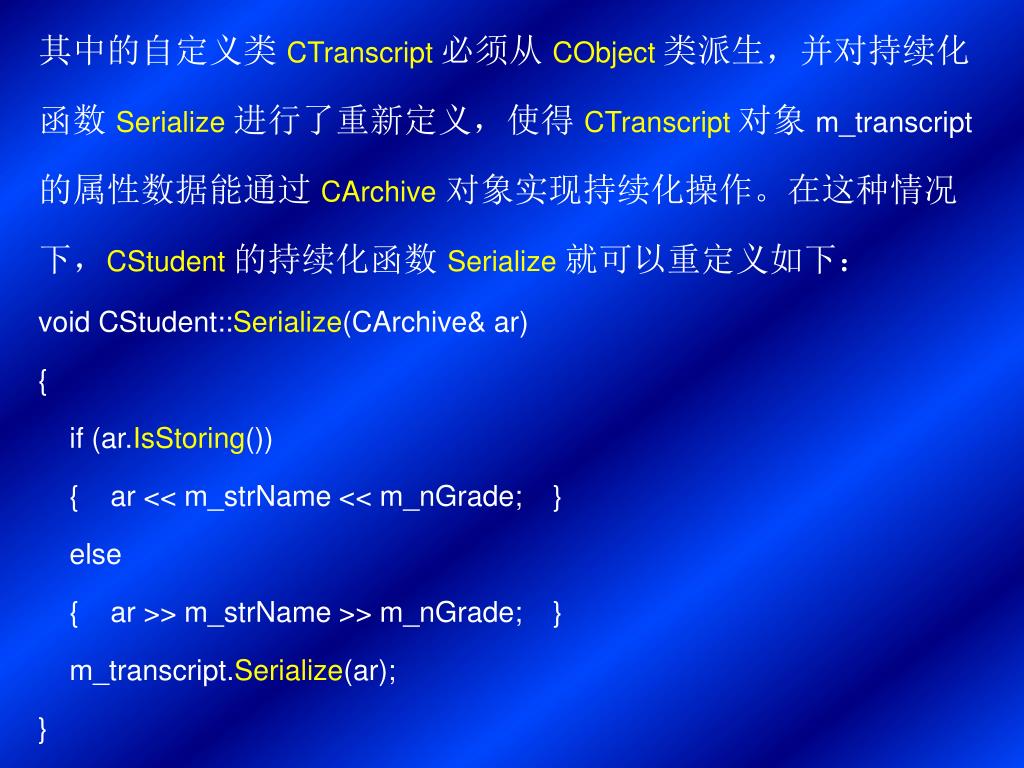 其中的自定义类 CTranscript 必须从 CObject 类派生，并对持续化函数 Serialize 进行了重新定义，使得 CTranscript 对象 m_transcript 的属性数据能通过 CArchive 对象实现持续化操作。在这种情况下，CStudent 的持续化函数 Serialize 就可以重定义如下：

void CStudent::Serialize(CArchive& ar)
{
if (ar.IsStoring())
{ ar << m_strName << m_nGrade; }
else
{ ar >> m_strName >> m_nGrade; }
m_transcript.Serialize(ar);
}